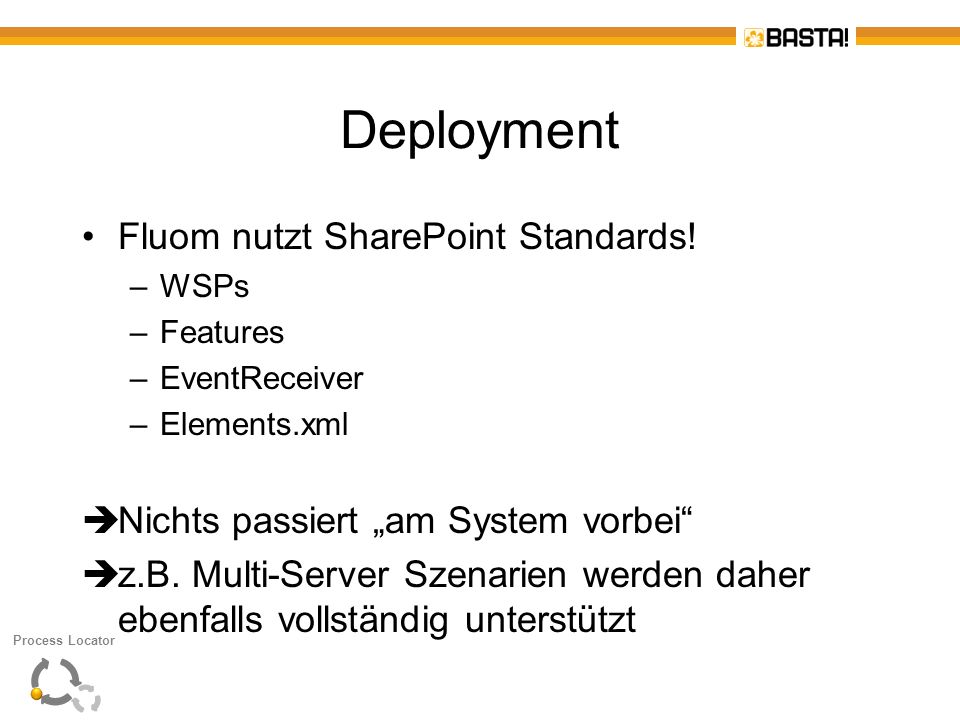 BASTA!

Deployment

• Fluom nutzt SharePoint Standards!
– WSPs
– Features
– EventReceiver
– Elements.xml

➔Nichts passiert „am System vorbei“
➔z.B. Multi-Server Szenarien werden daher ebenfalls vollständig unterstützt

Process Locator